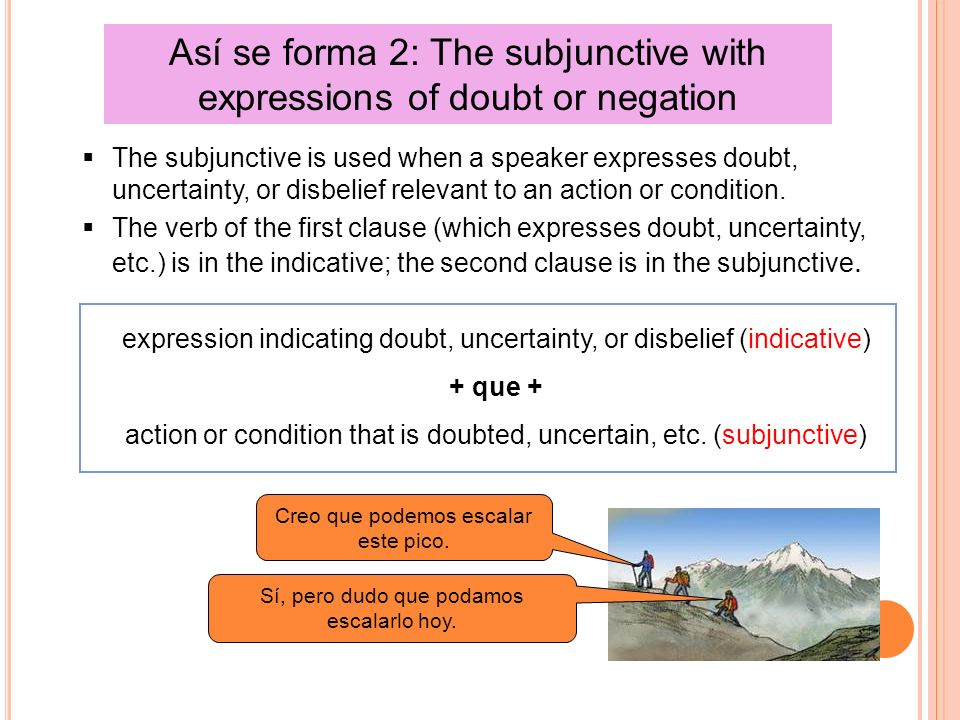 Así se forma 2: The subjunctive with expressions of doubt or negation

▪ The subjunctive is used when a speaker expresses doubt, uncertainty, or disbelief relevant to an action or condition.
▪ The verb of the first clause (which expresses doubt, uncertainty, etc.) is in the indicative; the second clause is in the subjunctive.

expression indicating doubt, uncertainty, or disbelief (indicative)

+ que +

action or condition that is doubted, uncertain, etc. (subjunctive)

Creo que podemos escalar este pico.

Sí, pero dudo que podamos escalarlo hoy.